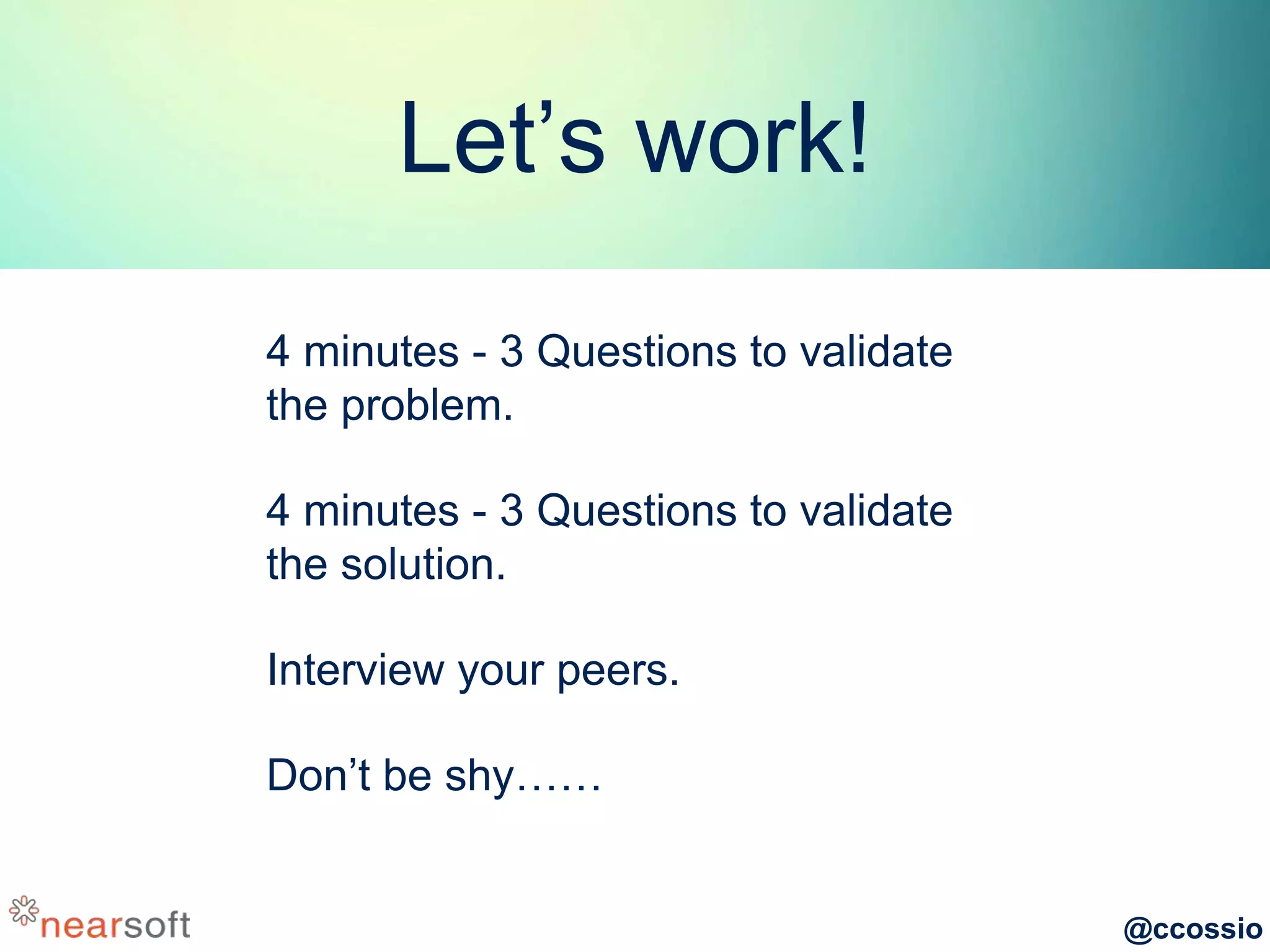 Let’s work!

4 minutes - 3 Questions to validate the problem.

4 minutes - 3 Questions to validate the solution.

Interview your peers.

Don’t be shy……

nearsoft

@ccossio